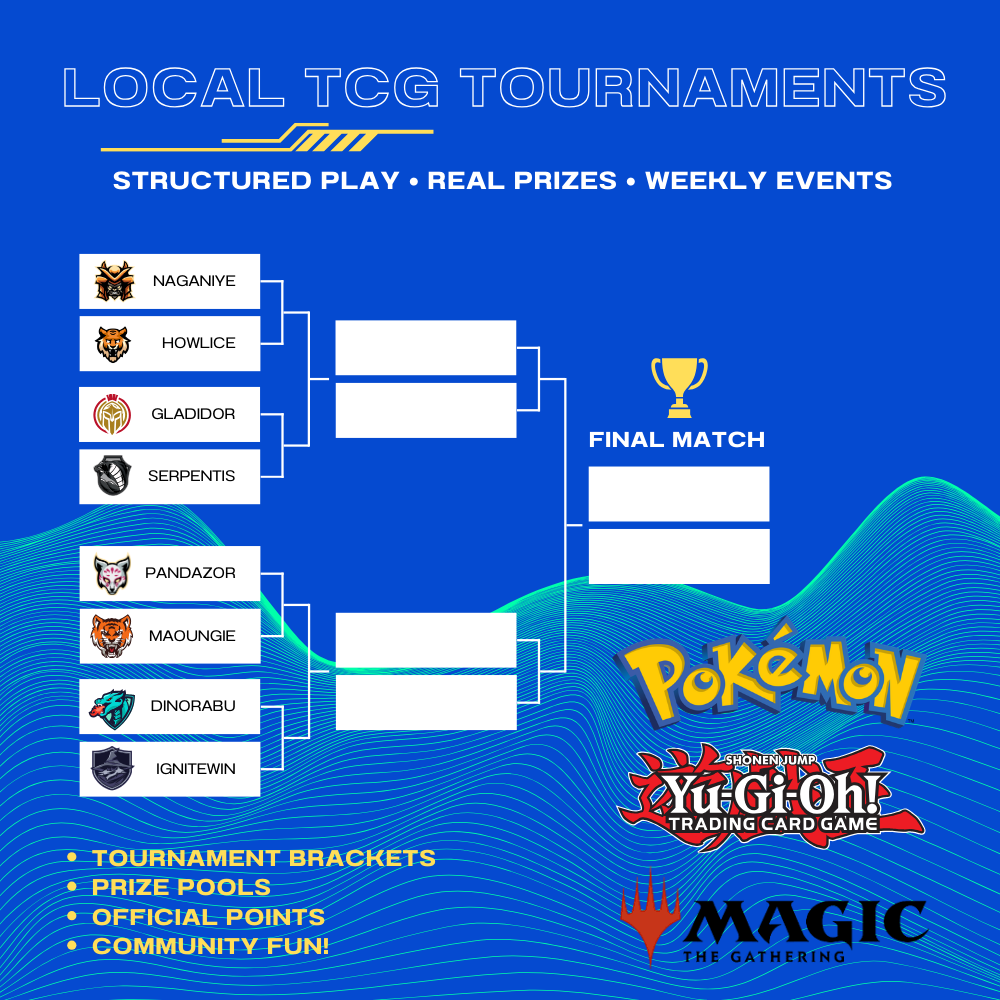 LOCAL TCG TOURNAMENTS

STRUCTURED PLAY • REAL PRIZES • WEEKLY EVENTS

NAGANIYE
HOWLICE
GLADIDOR
SERPENTIS
PANDAZOR
MAOUNGIE
DINORABU
IGNITEWIN

FINAL MATCH

Pokémon

SHONEN JUMP
Yu-Gi-Oh!
TRADING CARD GAME

MAGIC
THE GATHERING

• TOURNAMENT BRACKETS
• PRIZE POOLS
• OFFICIAL POINTS
• COMMUNITY FUN!